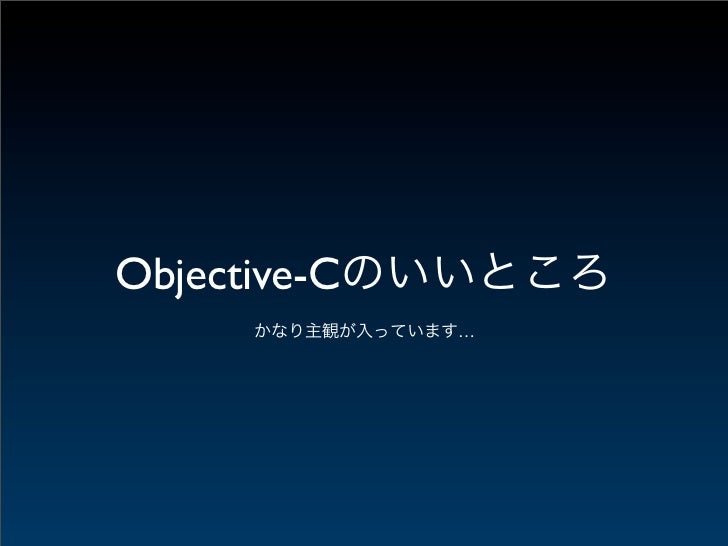 Objective-Cのいいところ

かなり主観が入っています...